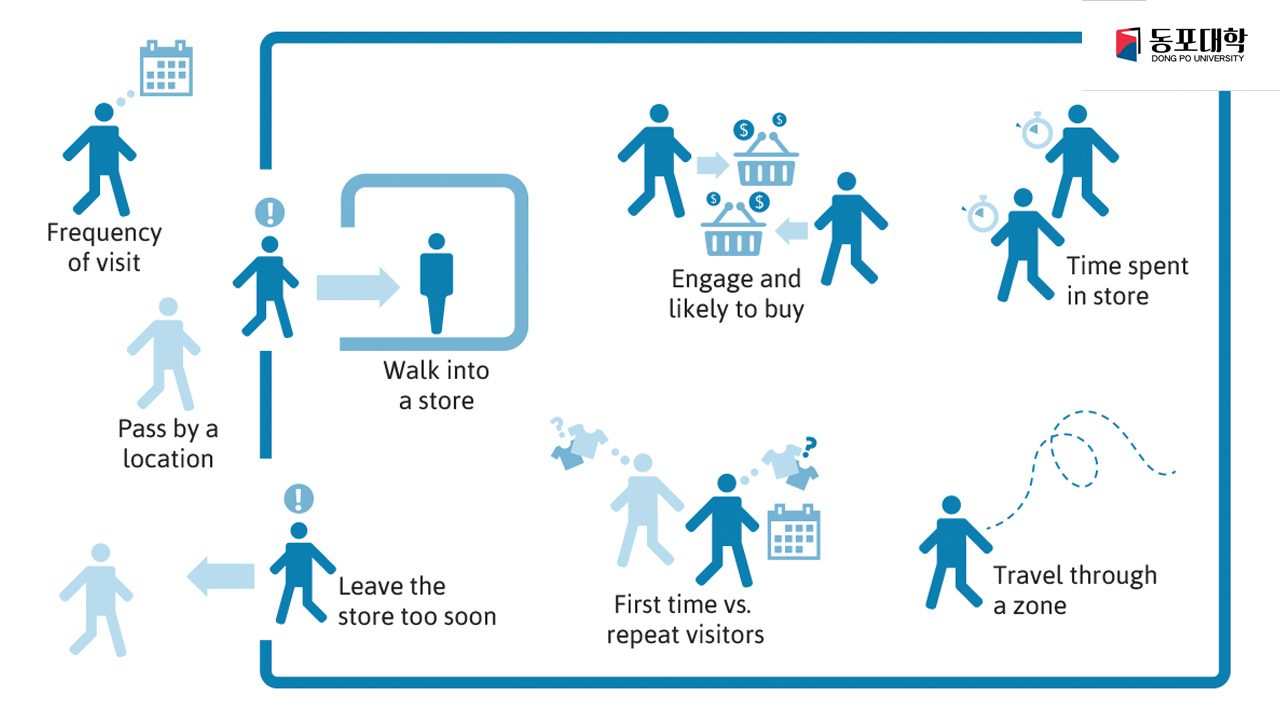 동포대학
DONG PO UNIVERSITY

Frequency of visit

Pass by a location

Walk into a store

Engage and likely to buy

Time spent in store

Leave the store too soon

First time vs. repeat visitors

Travel through a zone